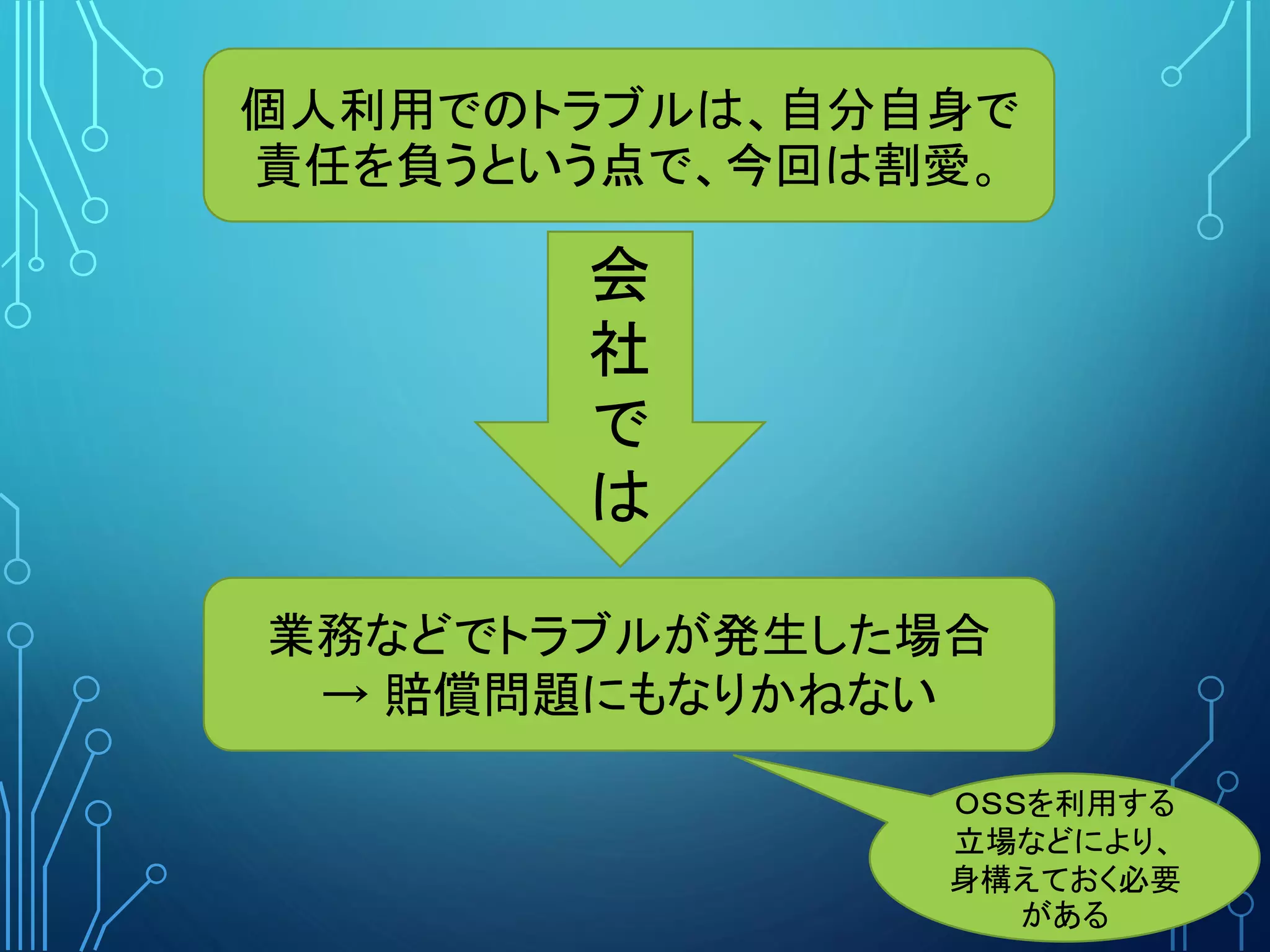 個人利用でのトラブルは、自分自身で責任を負うという点で、今回は割愛。

会社では

業務などでトラブルが発生した場合
→ 賠償問題にもなりかねない

OSSを利用する立場などにより、身構えておく必要がある